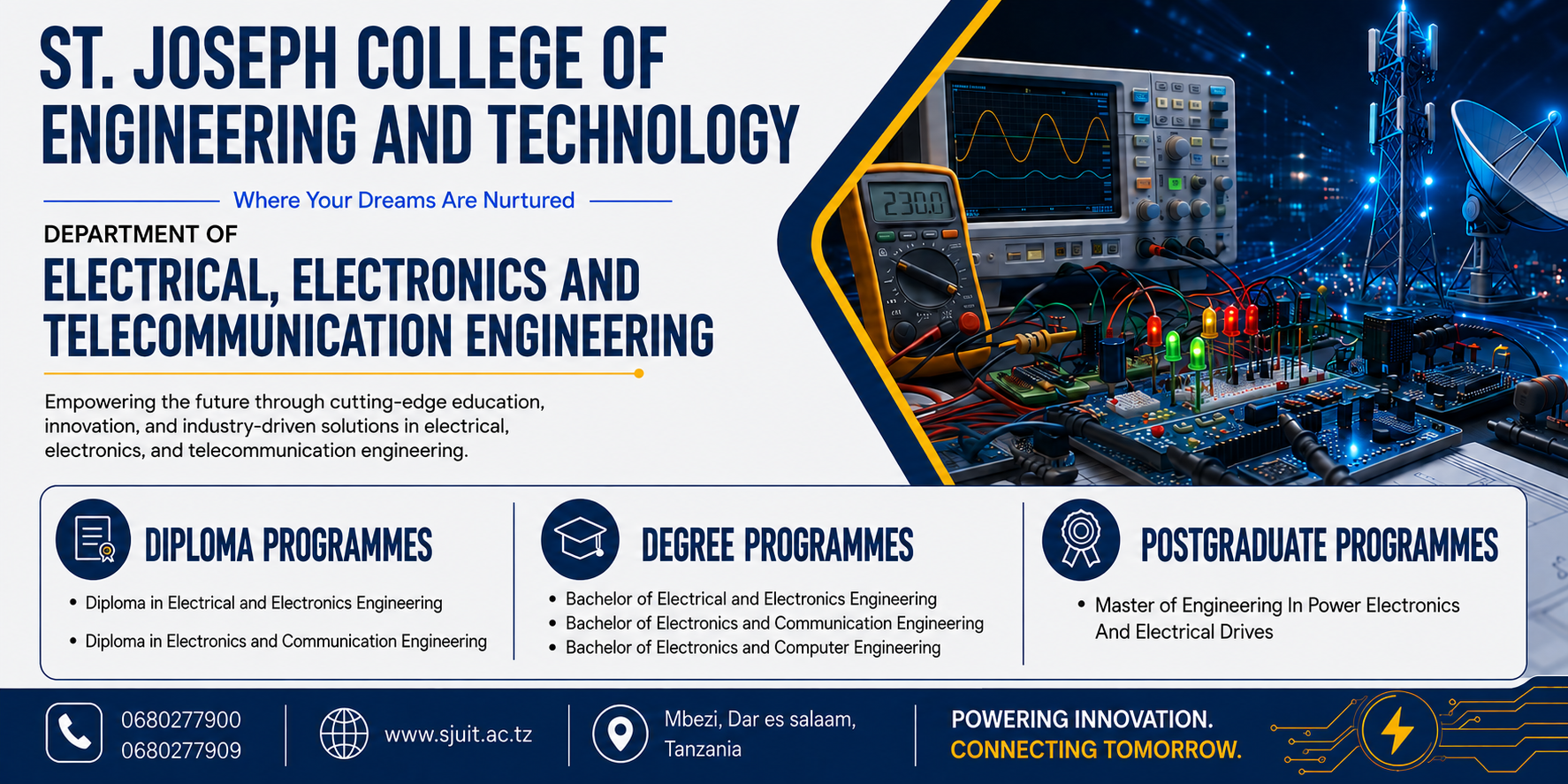 ST. JOSEPH COLLEGE OF ENGINEERING AND TECHNOLOGY

Where Your Dreams Are Nurtured

DEPARTMENT OF

ELECTRICAL, ELECTRONICS AND TELECOMMUNICATION ENGINEERING

Empowering the future through cutting-edge education, innovation, and industry-driven solutions in electrical, electronics, and telecommunication engineering.

230.0

DIPLOMA PROGRAMMES

• Diploma in Electrical and Electronics Engineering
• Diploma in Electronics and Communication Engineering

DEGREE PROGRAMMES

• Bachelor of Electrical and Electronics Engineering
• Bachelor of Electronics and Communication Engineering
• Bachelor of Electronics and Computer Engineering

POSTGRADUATE PROGRAMMES

• Master of Engineering In Power Electronics And Electrical Drives

0680277900
0680277909

www.sjuit.ac.tz

Mbezi, Dar es salaam, Tanzania

POWERING INNOVATION.
CONNECTING TOMORROW.